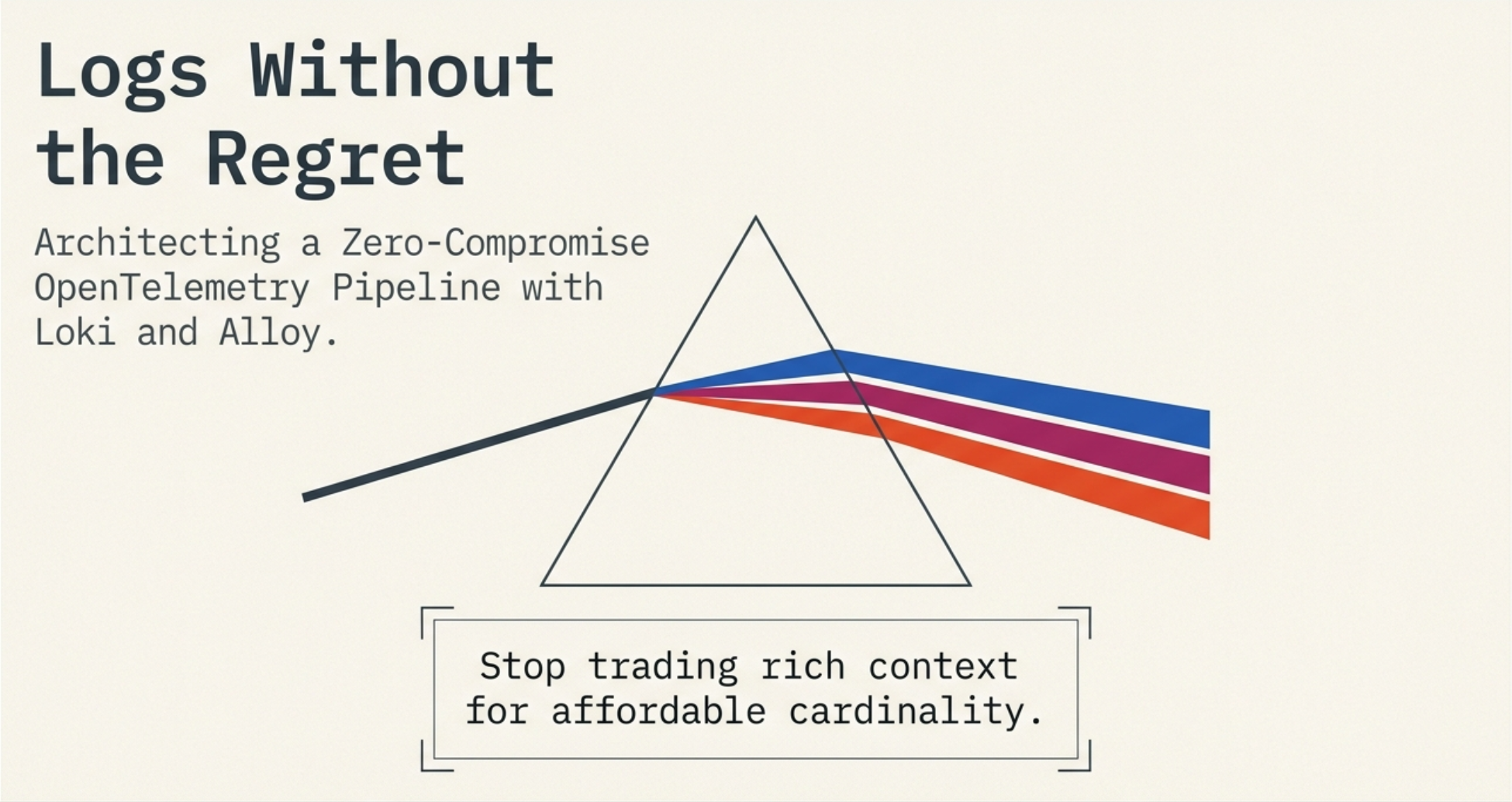 Logs Without the Regret

Architecting a Zero-Compromise OpenTelemetry Pipeline with Loki and Alloy.

Stop trading rich context for affordable cardinality.